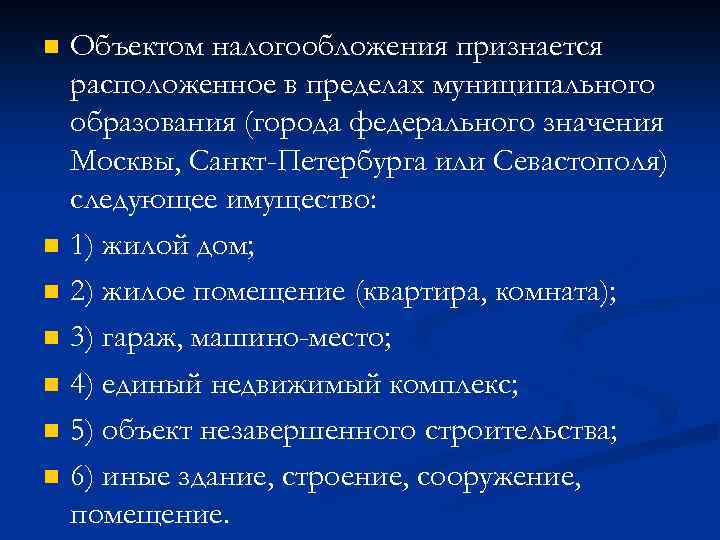 Объектом налогообложения признается расположенное в пределах муниципального образования (города федерального значения Москвы, Санкт-Петербурга или Севастополя) следующее имущество:

1) жилой дом;

2) жилое помещение (квартира, комната);

3) гараж, машино-место;

4) единый недвижимый комплекс;

5) объект незавершенного строительства;

6) иные здание, строение, сооружение, помещение.